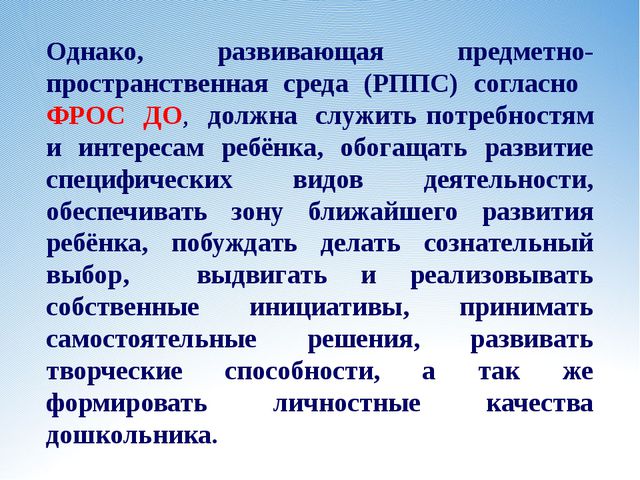 Однако, развивающая предметно-пространственная среда (РППС) согласно ФРОС ДО, должна служить потребностям и интересам ребёнка, обогащать развитие специфических видов деятельности, обеспечивать зону ближайшего развития ребёнка, побуждать делать сознательный выбор, выдвигать и реализовывать собственные инициативы, принимать самостоятельные решения, развивать творческие способности, а так же формировать личностные качества дошкольника.